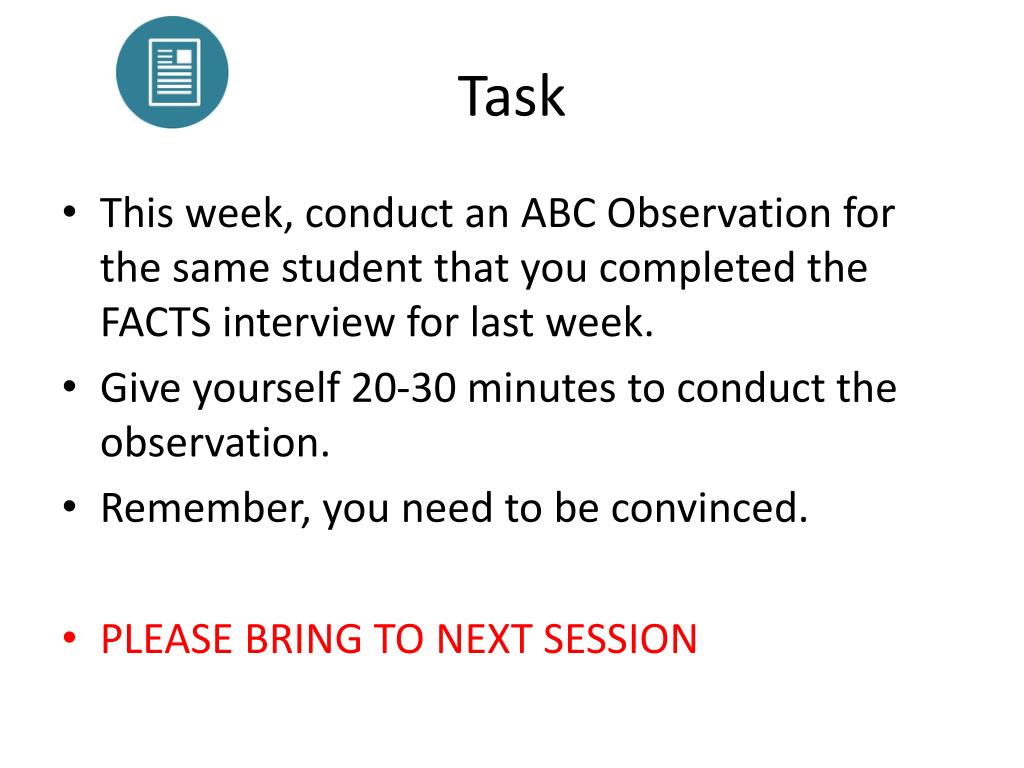 Task

• This week, conduct an ABC Observation for the same student that you completed the FACTS interview for last week.
• Give yourself 20-30 minutes to conduct the observation.
• Remember, you need to be convinced.

• PLEASE BRING TO NEXT SESSION